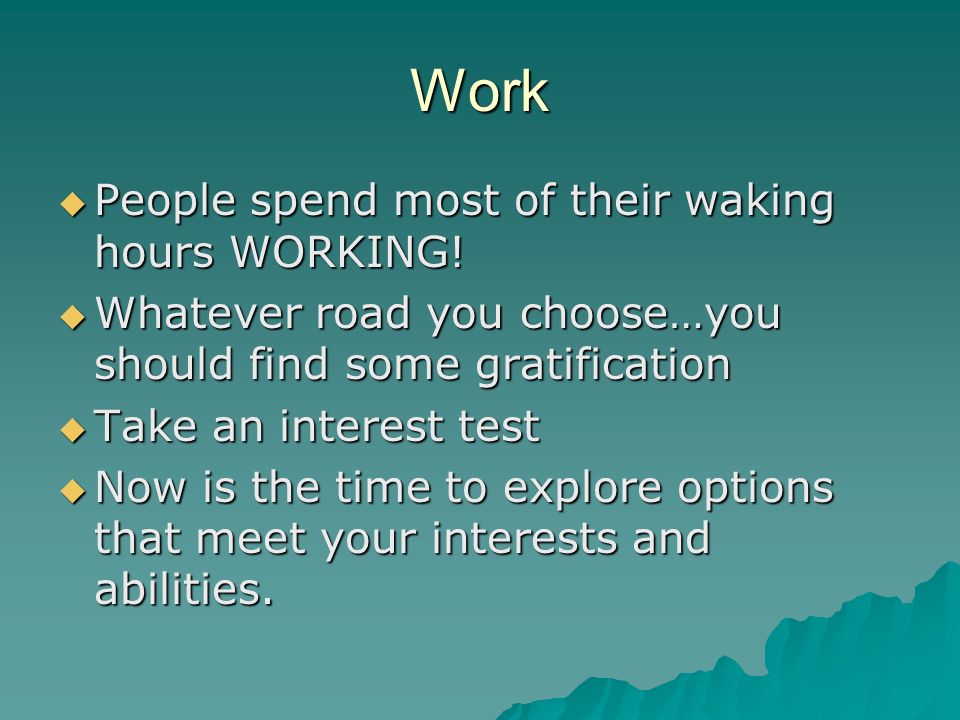 Work

◆ People spend most of their waking hours WORKING!
◆ Whatever road you choose…you should find some gratification
◆ Take an interest test
◆ Now is the time to explore options that meet your interests and abilities.